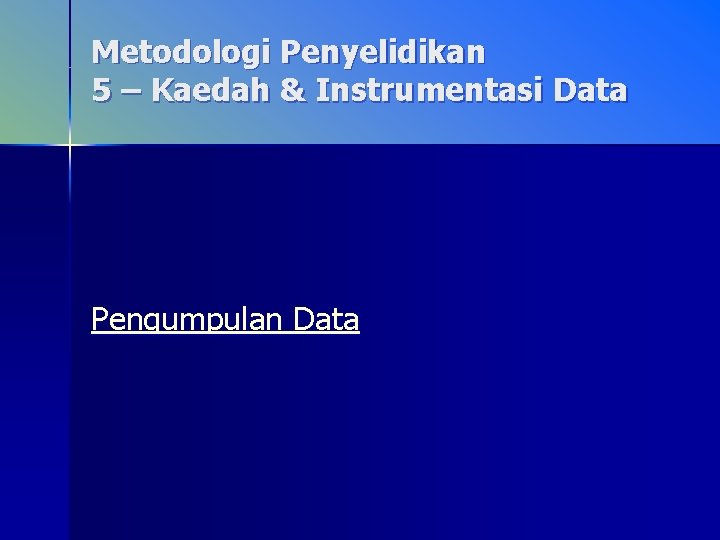 Metodologi Penyelidikan
5 – Kaedah & Instrumentasi Data

Pengumpulan Data